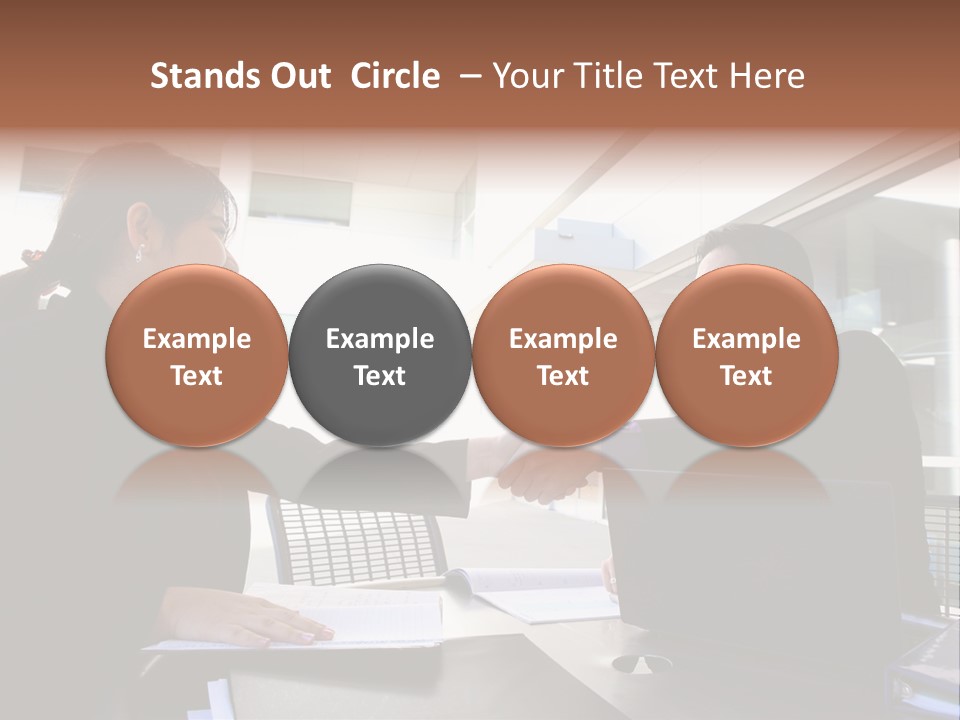 Stands Out Circle – Your Title Text Here

Example Text

Example Text

Example Text

Example Text